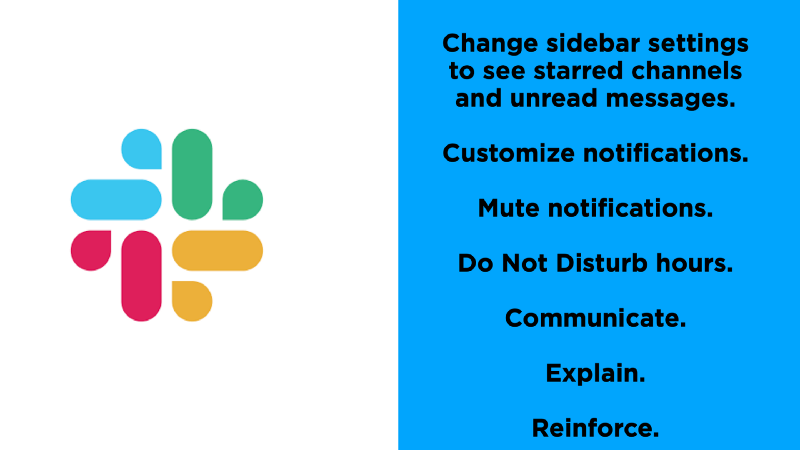 Change sidebar settings to see starred channels and unread messages.

Customize notifications.

Mute notifications.

Do Not Disturb hours.

Communicate.

Explain.

Reinforce.